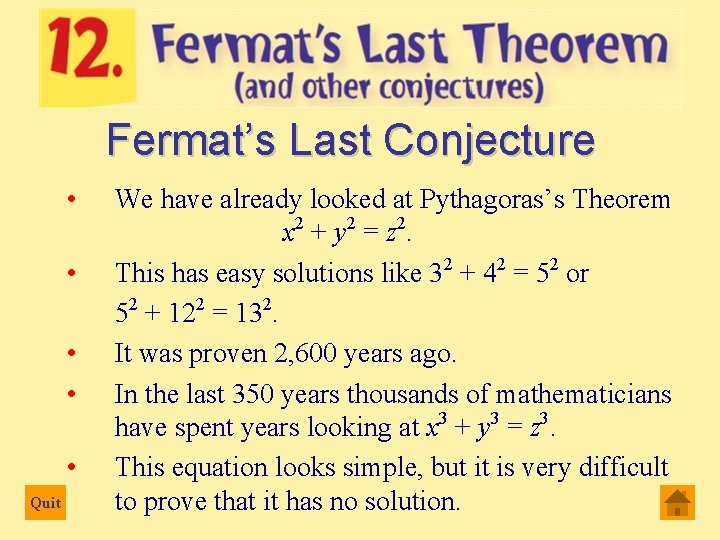 12. Fermat's Last Theorem
(and other conjectures)

Fermat's Last Conjecture

• We have already looked at Pythagoras's Theorem $x^2 + y^2 = z^2$.

• This has easy solutions like $3^2 + 4^2 = 5^2$ or $5^2 + 12^2 = 13^2$.

• It was proven 2,600 years ago.

• In the last 350 years thousands of mathematicians have spent years looking at $x^3 + y^3 = z^3$.

• This equation looks simple, but it is very difficult to prove that it has no solution.

Quit